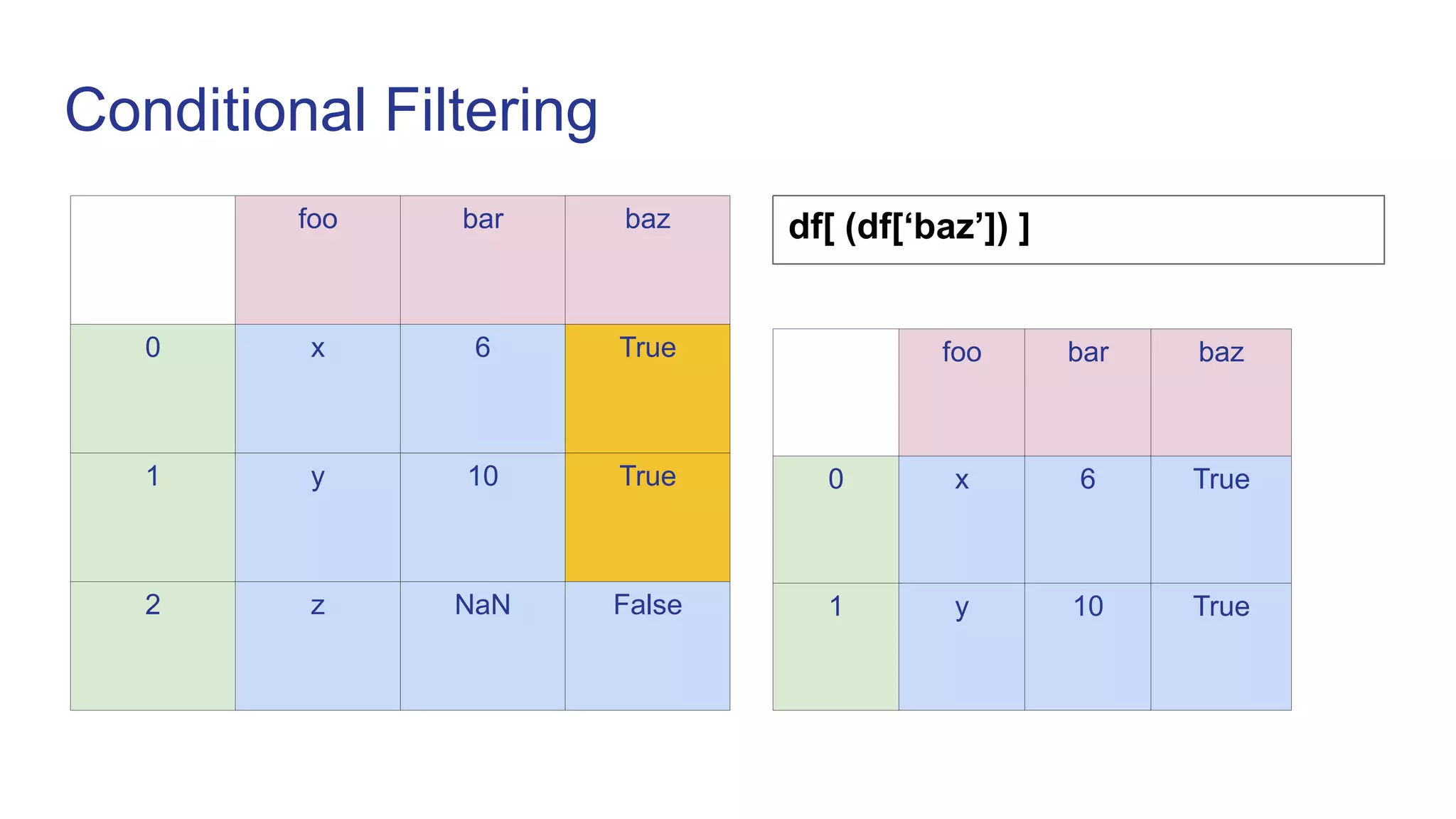 Conditional Filtering

| | foo | bar | baz |
|---|---|---|---|
| 0 | x | 6 | True |
| 1 | y | 10 | True |
| 2 | z | NaN | False |

df[ (df[‘baz’]) ]

| | foo | bar | baz |
|---|---|---|---|
| 0 | x | 6 | True |
| 1 | y | 10 | True |